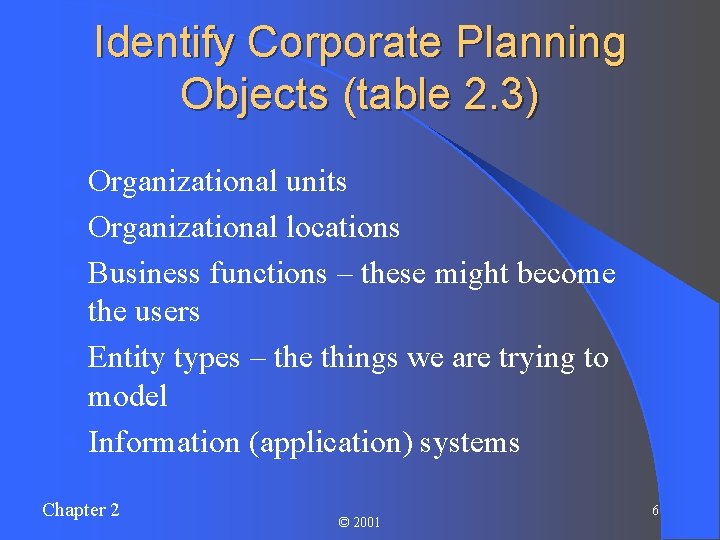 Identify Corporate Planning Objects (table 2.3)

Organizational units

Organizational locations

Business functions – these might become the users

Entity types – the things we are trying to model

Information (application) systems

Chapter 2

© 2001

6